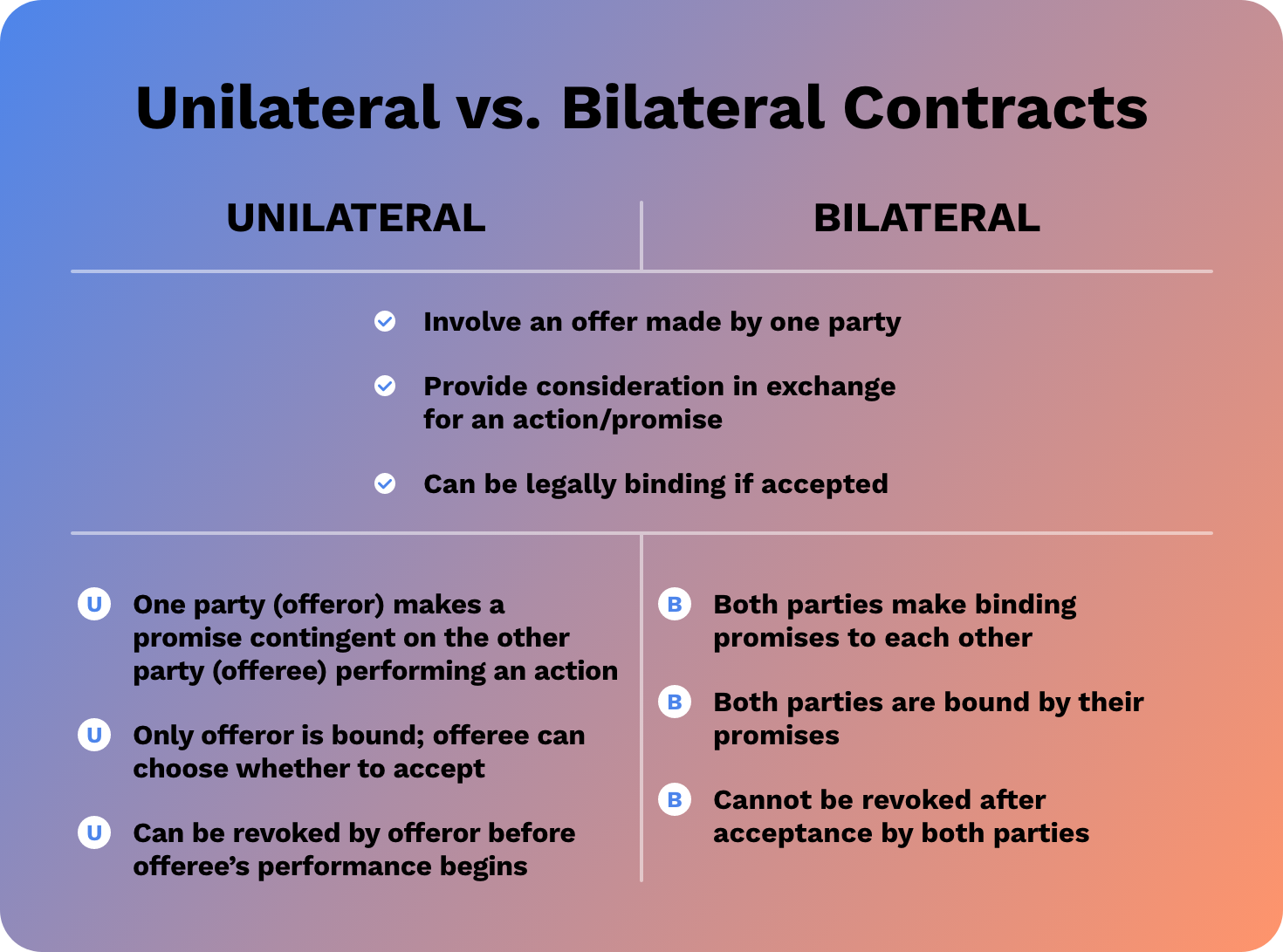 Unilateral vs. Bilateral Contracts

UNILATERAL

BILATERAL

Involve an offer made by one party

Provide consideration in exchange for an action/promise

Can be legally binding if accepted

U One party (offeror) makes a promise contingent on the other party (offeree) performing an action

U Only offeror is bound; offeree can choose whether to accept

U Can be revoked by offeror before offeree's performance begins

B Both parties make binding promises to each other

B Both parties are bound by their promises

B Cannot be revoked after acceptance by both parties